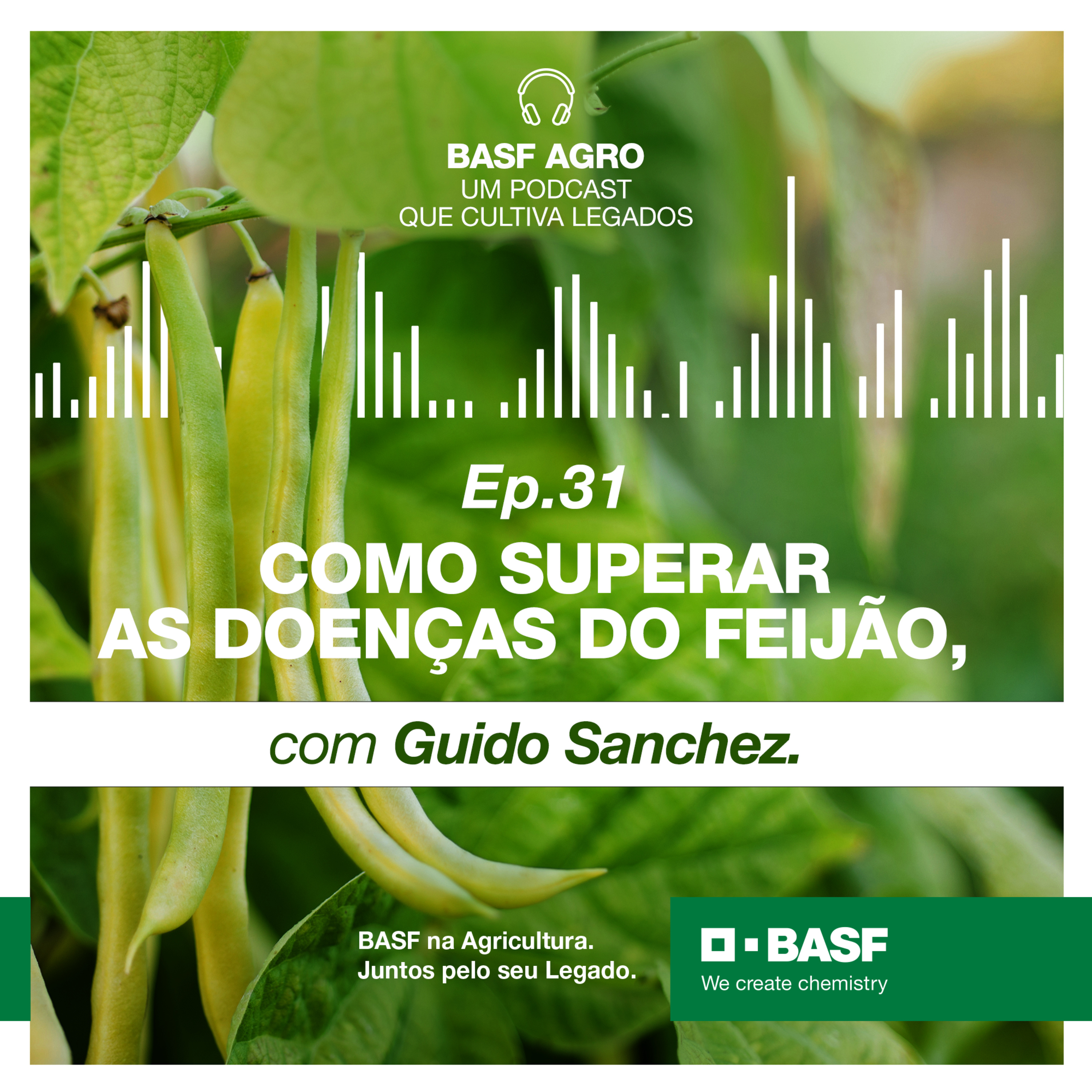 BASF AGRO
UM PODCAST
QUE CULTIVA LEGADOS

Ep.31
COMO SUPERAR
AS DOENÇAS DO FEIJÃO,

com Guido Sanchez.

BASF na Agricultura.
Juntos pelo seu Legado.

BASF
We create chemistry